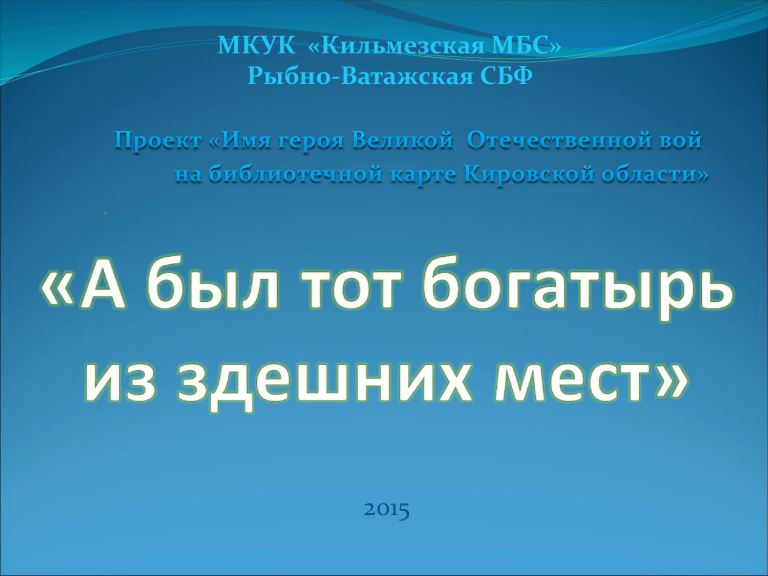 МКУК «Кильмезская МБС»
Рыбно-Ватажская СБФ

Проект «Имя героя Великой Отечественной вой на библиотечной карте Кировской области»

«А был тот богатырь из здешних мест»

2015